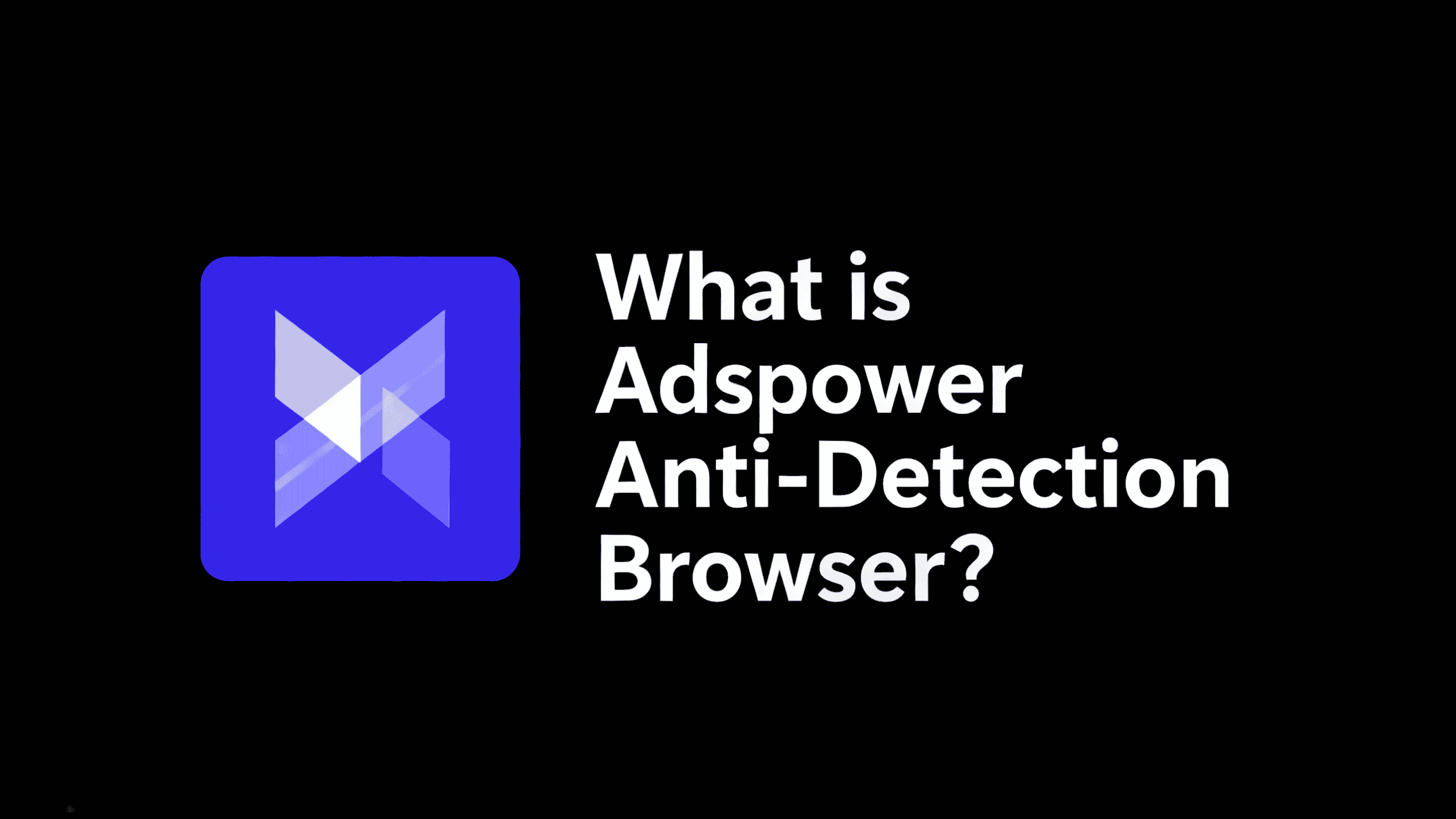 What is Adspower Anti-Detection Browser?